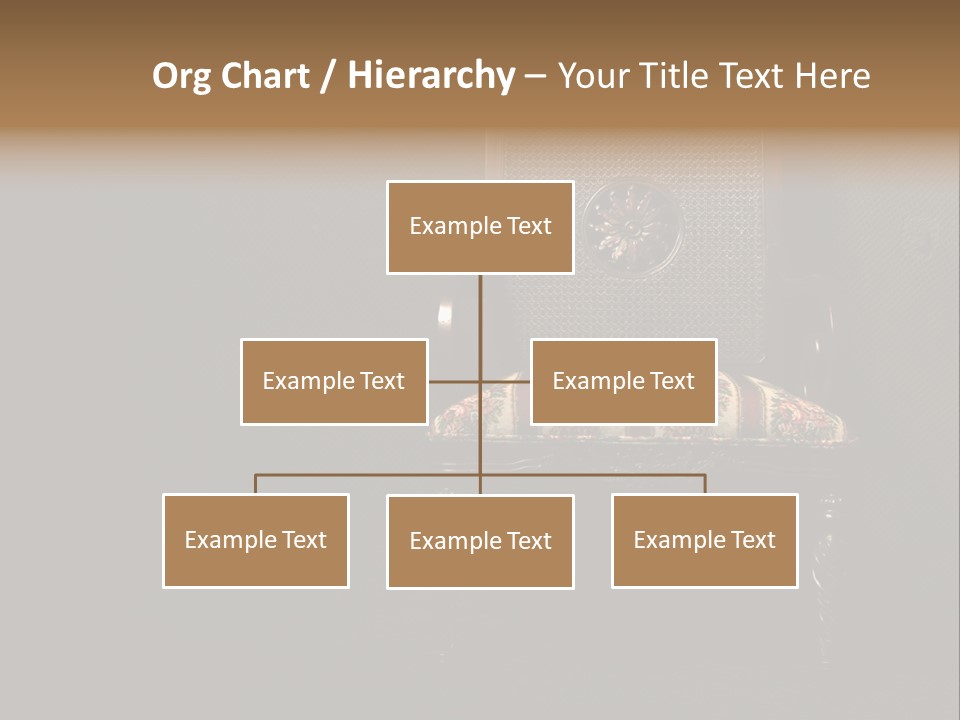 Org Chart / Hierarchy – Your Title Text Here

Example Text

Example Text

Example Text

Example Text

Example Text

Example Text